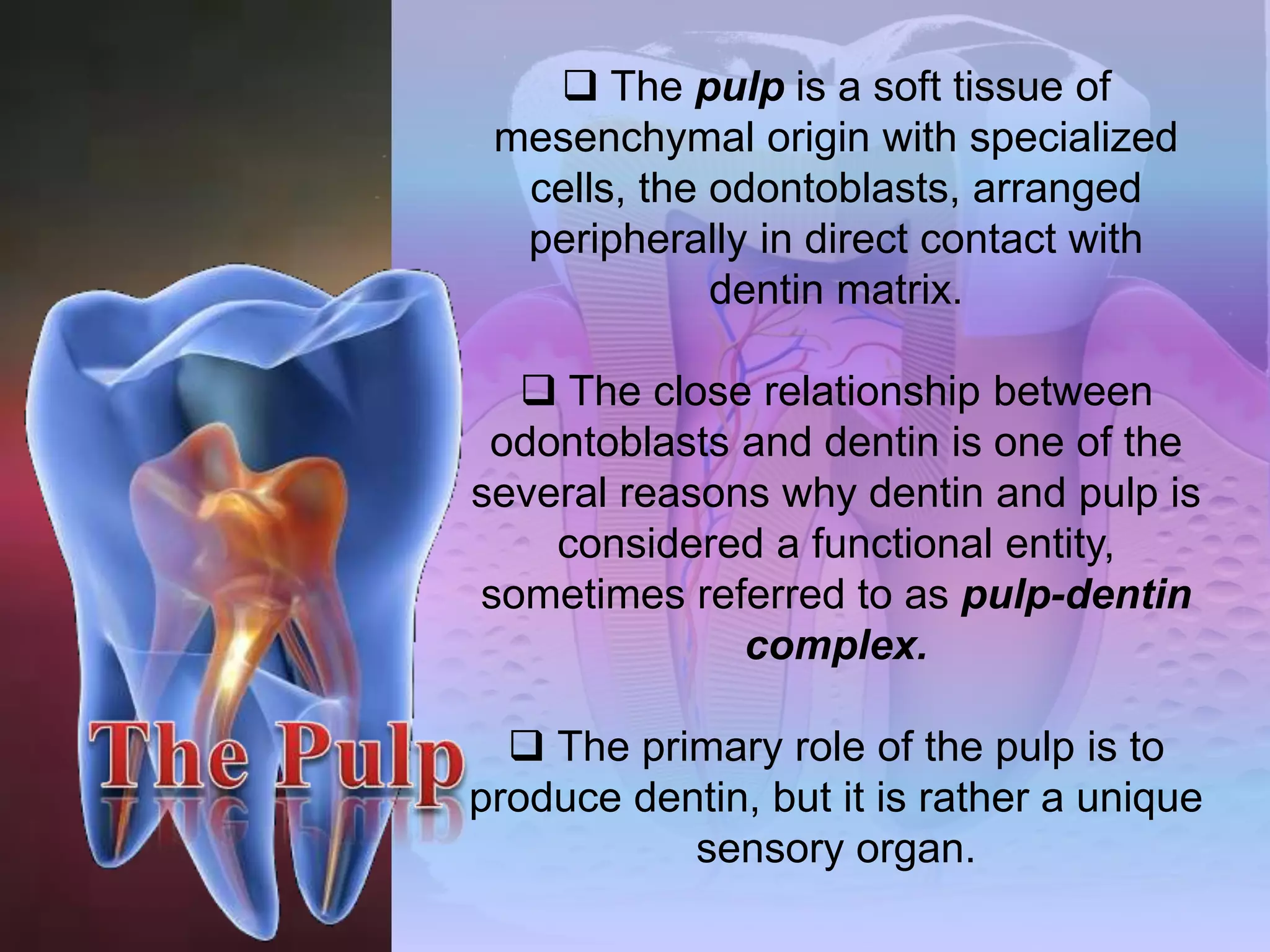 The Pulp

❑ The pulp is a soft tissue of mesenchymal origin with specialized cells, the odontoblasts, arranged peripherally in direct contact with dentin matrix.

❑ The close relationship between odontoblasts and dentin is one of the several reasons why dentin and pulp is considered a functional entity, sometimes referred to as pulp-dentin complex.

❑ The primary role of the pulp is to produce dentin, but it is rather a unique sensory organ.